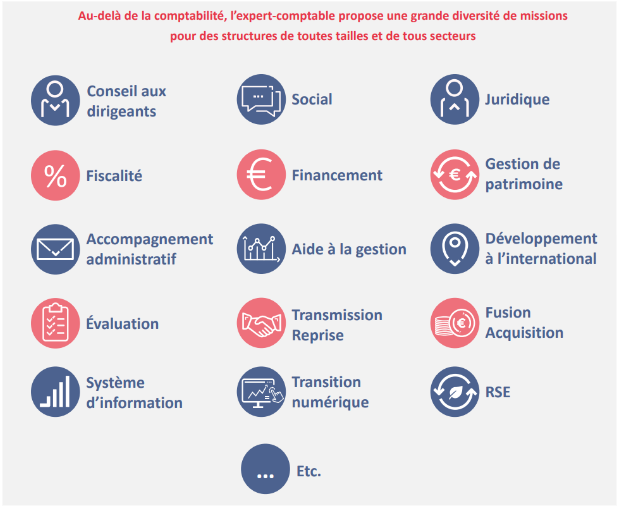 Au-delà de la comptabilité, l'expert-comptable propose une grande diversité de missions pour des structures de toutes tailles et de tous secteurs

Conseil aux dirigeants

Social

Juridique

%

Fiscalité

€

Financement

€

Gestion de patrimoine

Accompagnement administratif

Aide à la gestion

Développement à l'international

Évaluation

Transmission Reprise

€

Fusion Acquisition

Système d'information

Transition numérique

RSE

...

Etc.